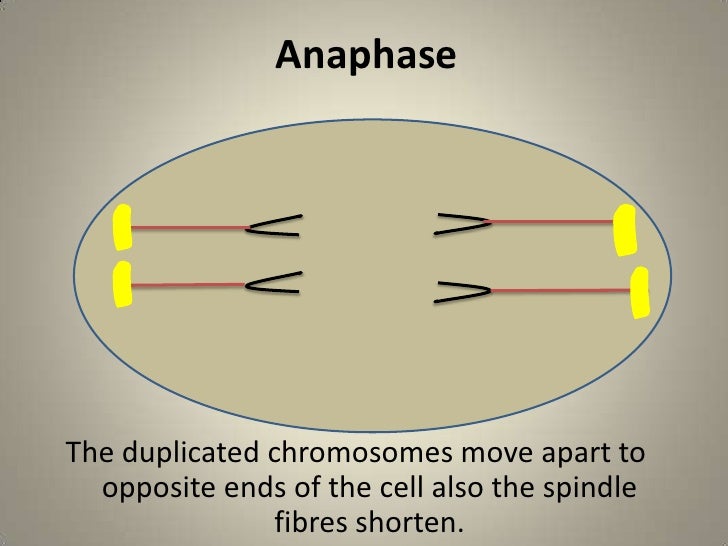 Anaphase

The duplicated chromosomes move apart to opposite ends of the cell also the spindle fibres shorten.